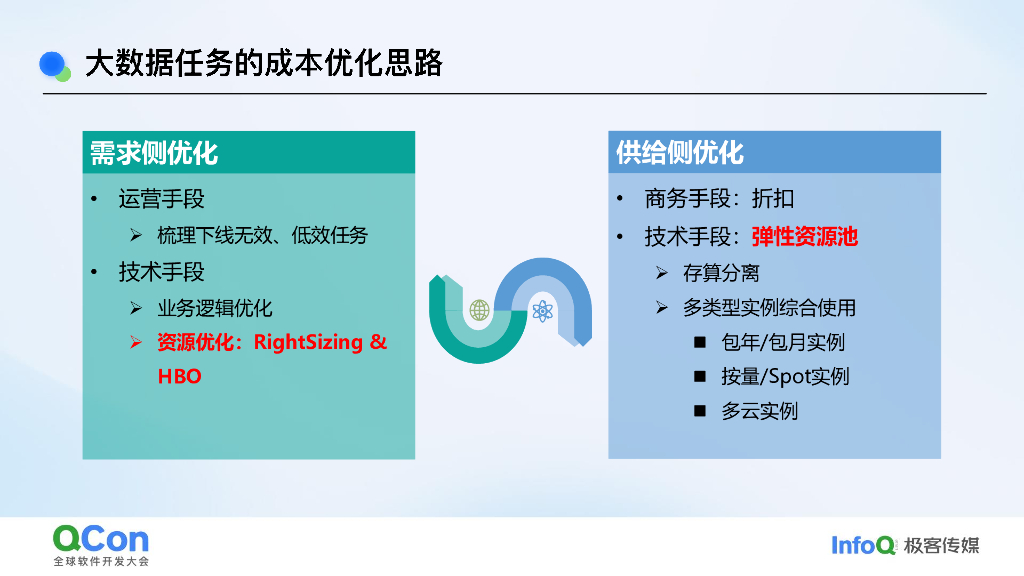 大数据任务的成本优化思路

需求侧优化

• 运营手段
 ➢ 梳理下线无效、低效任务
• 技术手段
 ➢ 业务逻辑优化
 ➢ 资源优化：RightSizing & HBO

供给侧优化

• 商务手段：折扣
• 技术手段：弹性资源池
 ➢ 存算分离
 ➢ 多类型实例综合使用
  ■ 包年/包月实例
  ■ 按量/Spot实例
  ■ 多云实例

QCon
全球软件开发大会

InfoQ 极客传媒